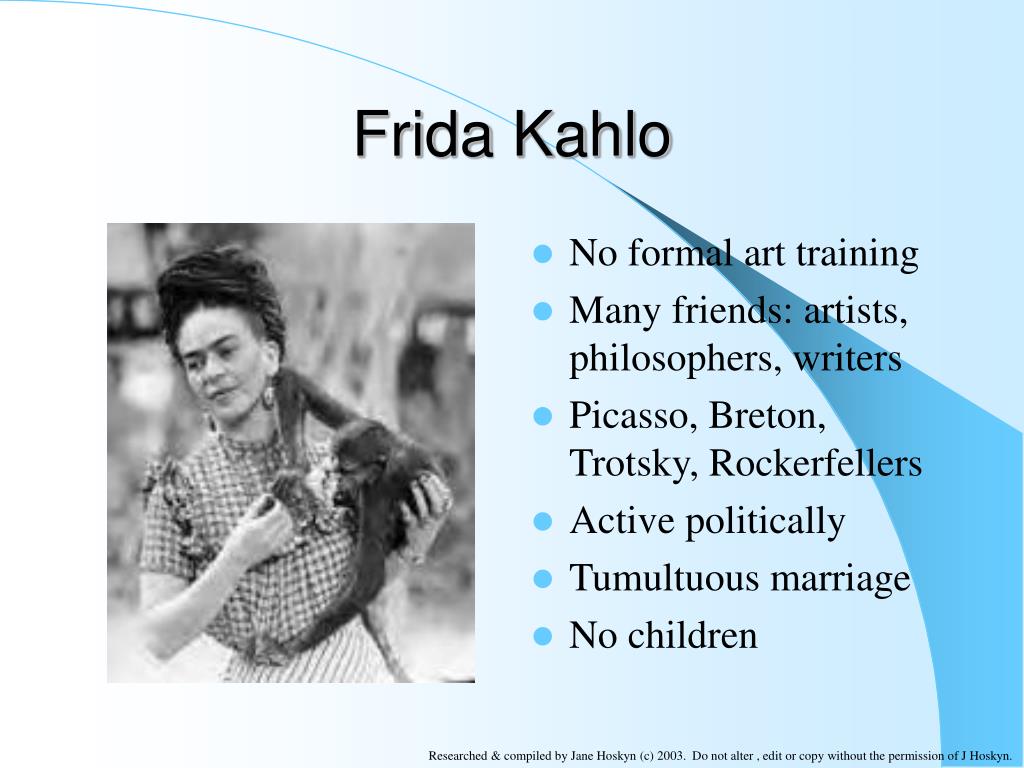 Frida Kahlo

- No formal art training
- Many friends: artists, philosophers, writers
- Picasso, Breton, Trotsky, Rockerfellers
- Active politically
- Tumultuous marriage
- No children

Researched & compiled by Jane Hoskyn (c) 2003. Do not alter , edit or copy without the permission of J Hoskyn.